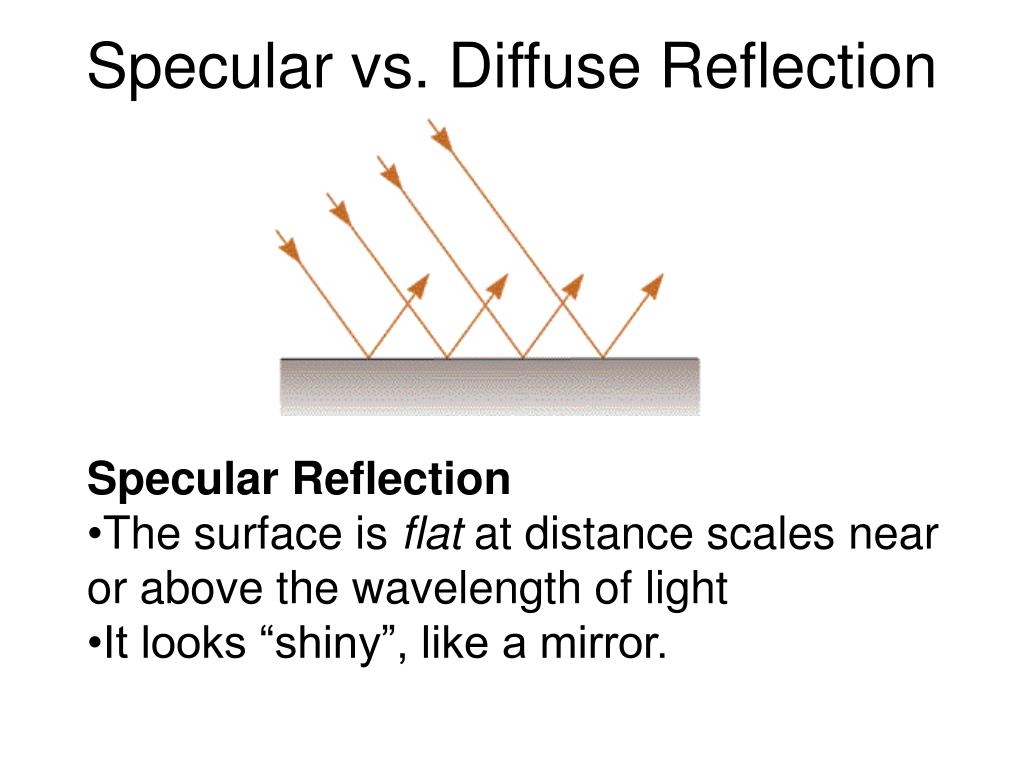 Specular vs. Diffuse Reflection

Specular Reflection
•The surface is flat at distance scales near or above the wavelength of light
•It looks “shiny”, like a mirror.